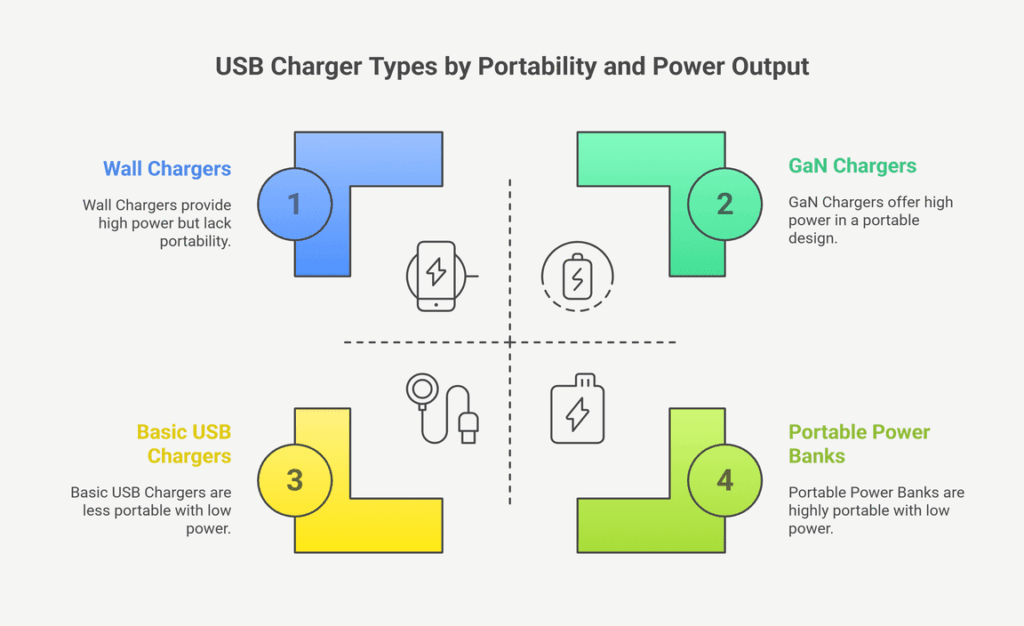 USB Charger Types by Portability and Power Output

Wall Chargers

Wall Chargers provide high power but lack portability.

1

GaN Chargers

GaN Chargers offer high power in a portable design.

2

Basic USB Chargers

Basic USB Chargers are less portable with low power.

3

Portable Power Banks

Portable Power Banks are highly portable with low power.

4